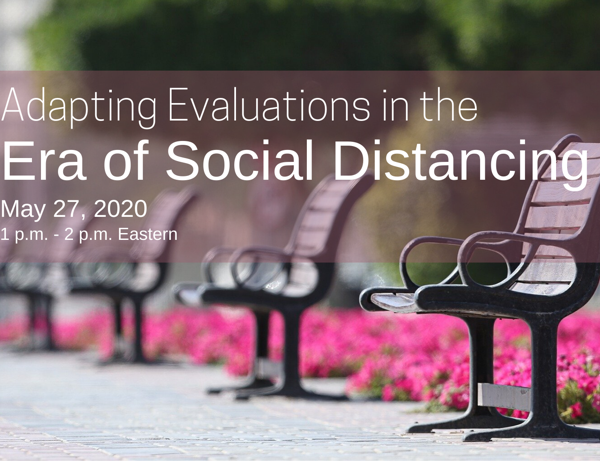 Adapting Evaluations in the
Era of Social Distancing
May 27, 2020
1 p.m. - 2 p.m. Eastern